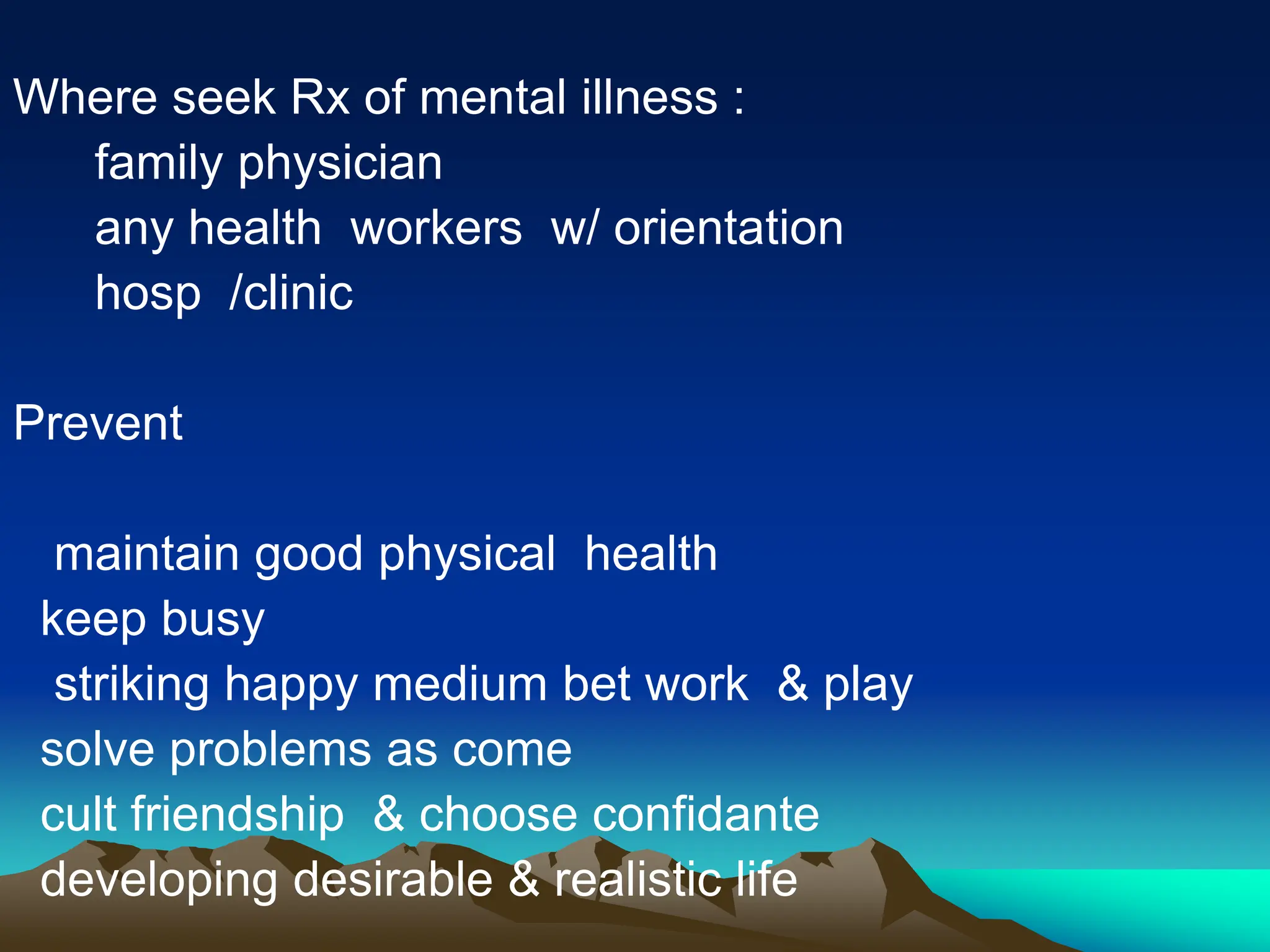 Where seek Rx of mental illness :
family physician
any health workers w/ orientation
hosp /clinic

Prevent

maintain good physical health
keep busy
striking happy medium bet work & play
solve problems as come
cult friendship & choose confidante
developing desirable & realistic life